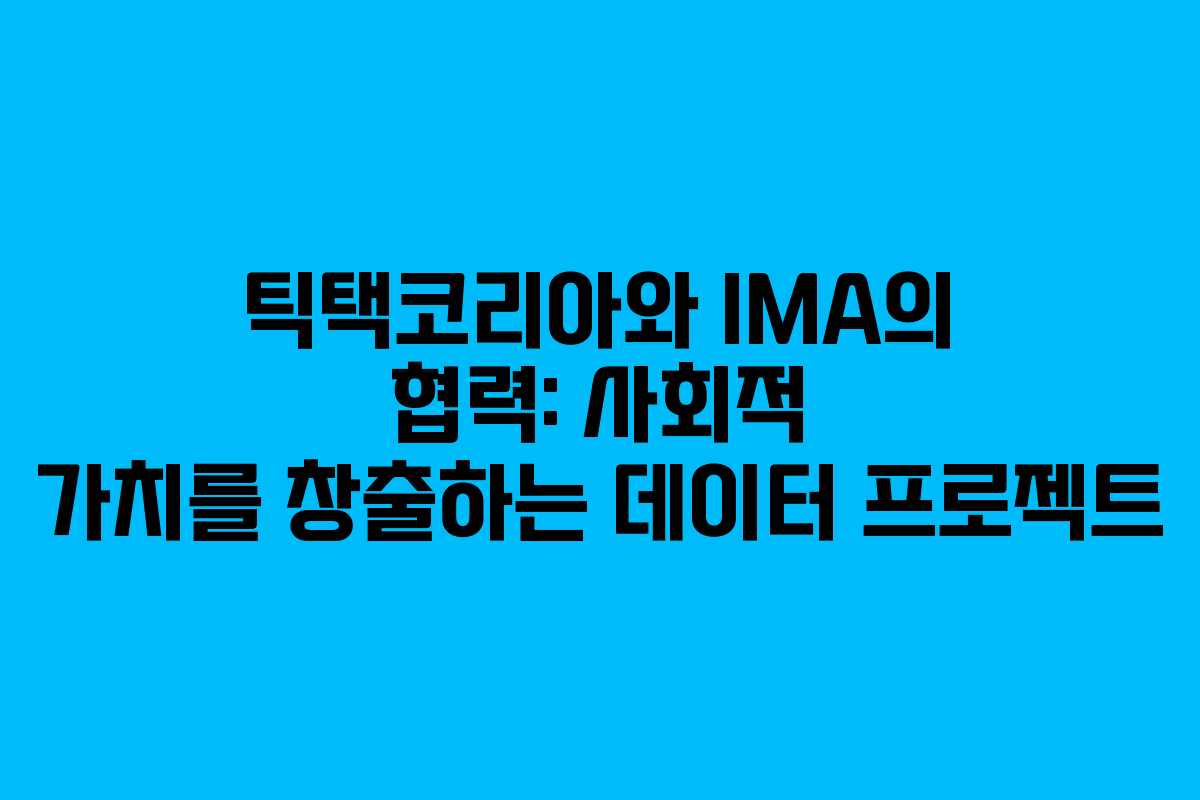 틱택코리아와 IMA의 협력: 사회적 가치를 창출하는 데이터 프로젝트